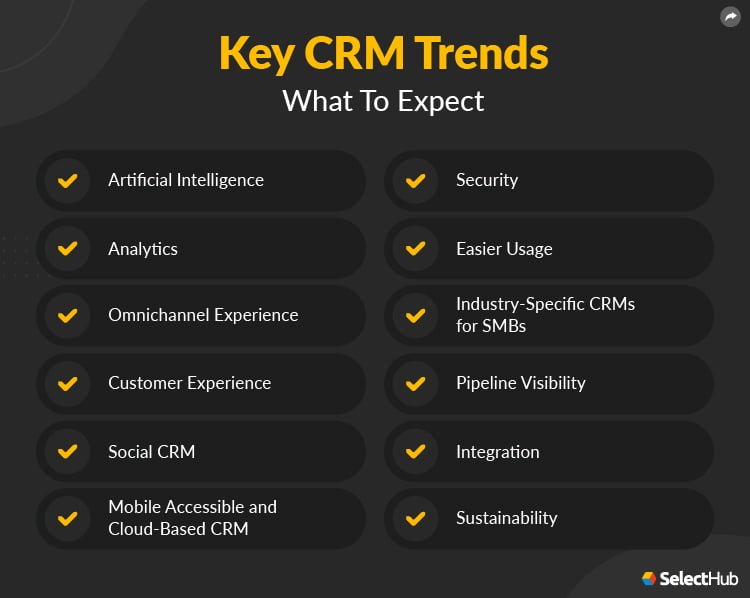 Key CRM Trends
What To Expect

Artificial Intelligence

Analytics

Omnichannel Experience

Customer Experience

Social CRM

Mobile Accessible and Cloud-Based CRM

Security

Easier Usage

Industry-Specific CRMs for SMBs

Pipeline Visibility

Integration

Sustainability

SelectHub